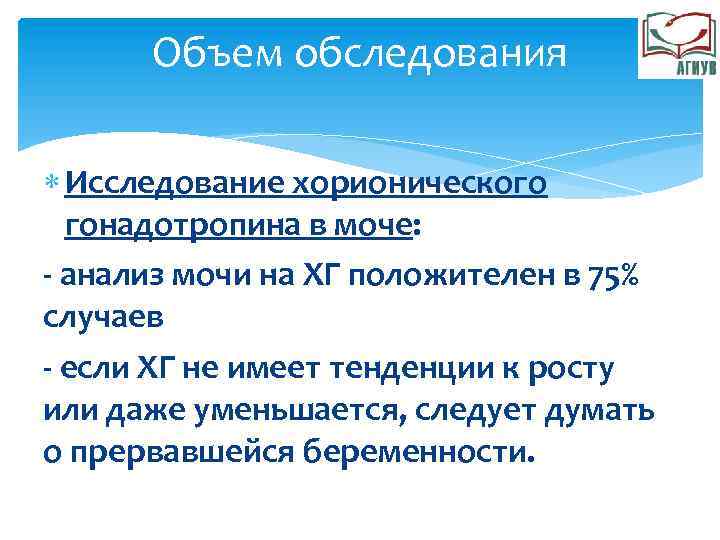 Объем обследования

АГИУВ

Исследование хорионического гонадотропина в моче:

- анализ мочи на ХГ положителен в 75% случаев

- если ХГ не имеет тенденции к росту или даже уменьшается, следует думать о прервавшейся беременности.